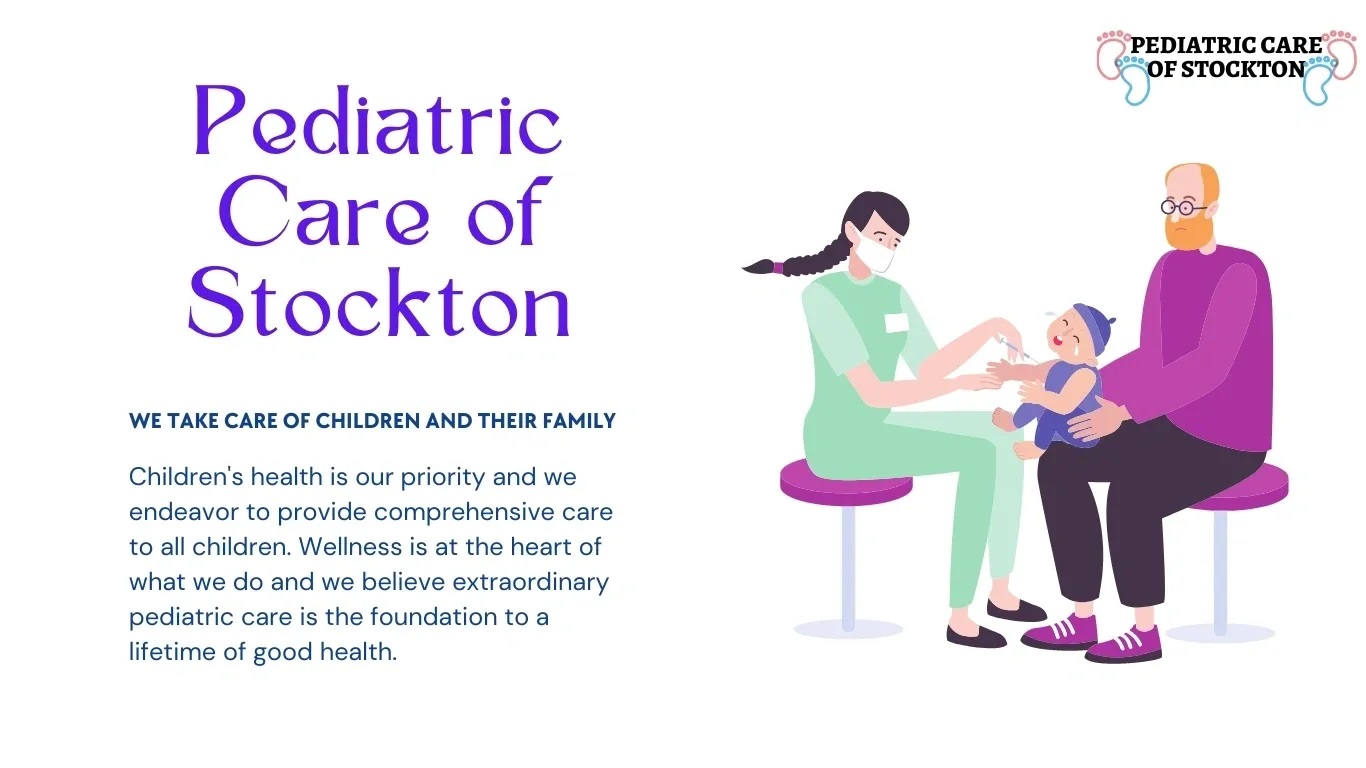 PEDIATRIC CARE OF STOCKTON

Pediatric Care of Stockton

WE TAKE CARE OF CHILDREN AND THEIR FAMILY

Children's health is our priority and we endeavor to provide comprehensive care to all children. Wellness is at the heart of what we do and we believe extraordinary pediatric care is the foundation to a lifetime of good health.